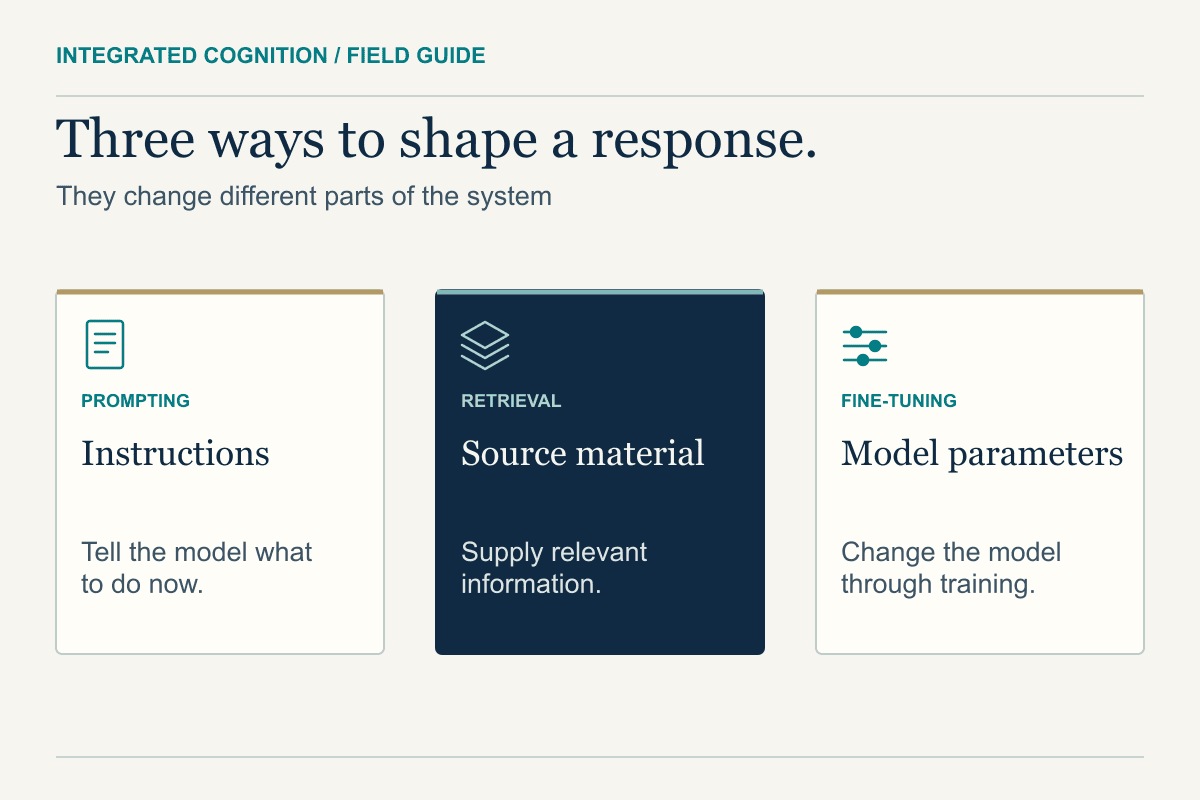 INTEGRATED COGNITION / FIELD GUIDE

Three ways to shape a response.

They change different parts of the system

PROMPTING

Instructions

Tell the model what to do now.

RETRIEVAL

Source material

Supply relevant information.

FINE-TUNING

Model parameters

Change the model through training.